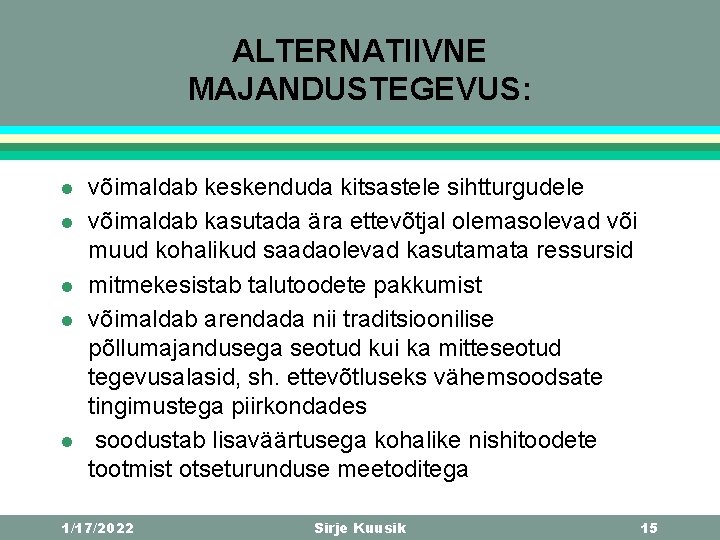 ALTERNATIIVNE MAJANDUSTEGEVUS:

- võimaldab keskenduda kitsastele sihtturgudele
- võimaldab kasutada ära ettevõtjal olemasolevad või muud kohalikud saadaolevad kasutamata ressursid
- mitmekesistab talutoodete pakkumist
- võimaldab arendada nii traditsioonilise põllumajandusega seotud kui ka mitteseotud tegevusalasid, sh. ettevõtluseks vähemsoodsate tingimustega piirkondades
- soodustab lisaväärtusega kohalike nishitoodete tootmist otseturunduse meetoditega

1/17/2022 Sirje Kuusik 15